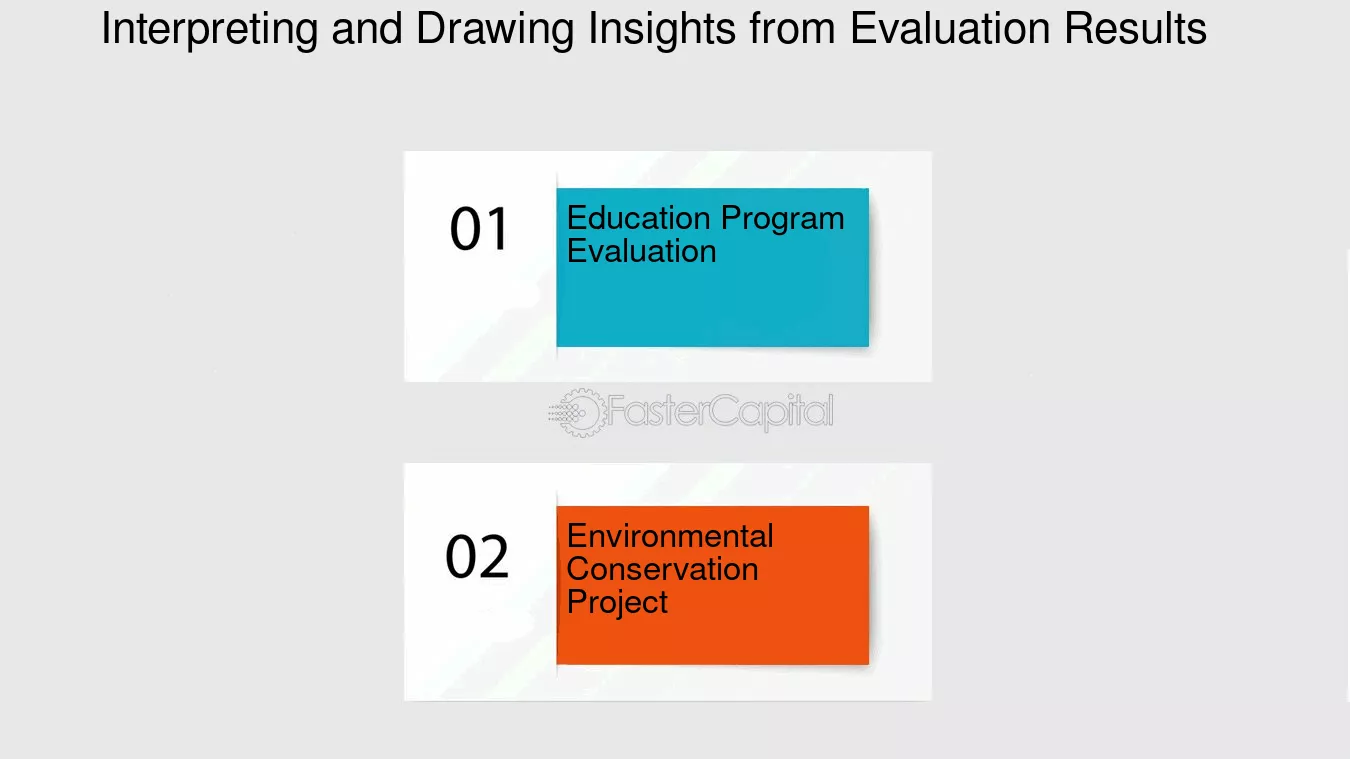 Interpreting and Drawing Insights from Evaluation Results

01

Education Program Evaluation

02

Environmental Conservation Project

FasterCapital